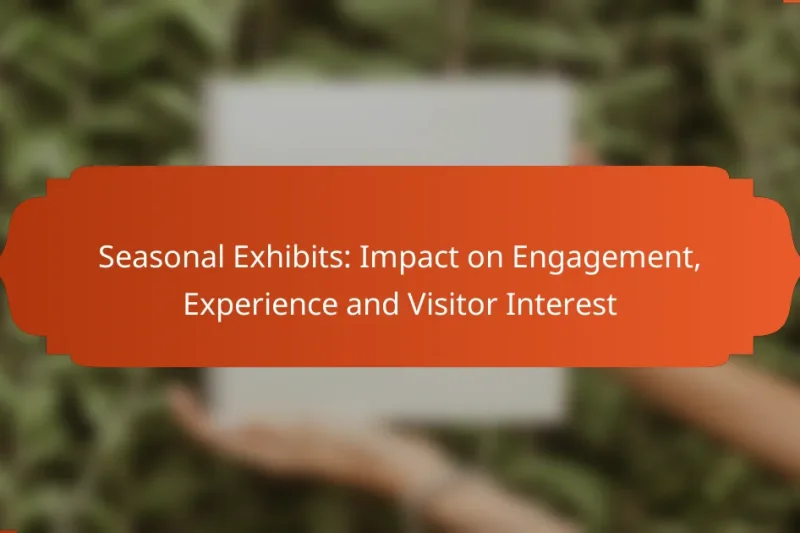 Seasonal Exhibits: Impact on Engagement, Experience and Visitor Interest